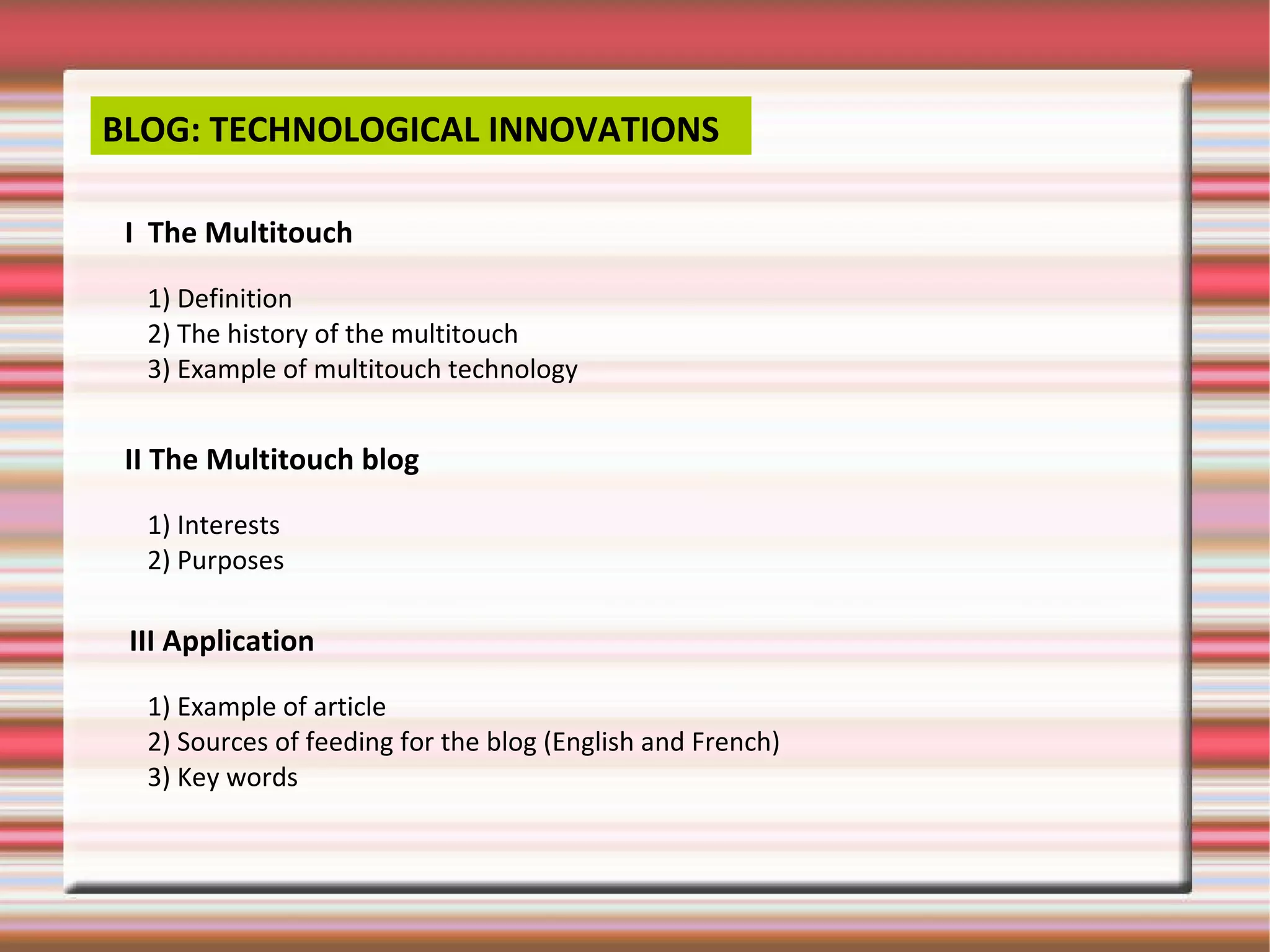 BLOG: TECHNOLOGICAL INNOVATIONS

I The Multitouch

1) Definition
2) The history of the multitouch
3) Example of multitouch technology

II The Multitouch blog

1) Interests
2) Purposes

III Application

1) Example of article
2) Sources of feeding for the blog (English and French)
3) Key words